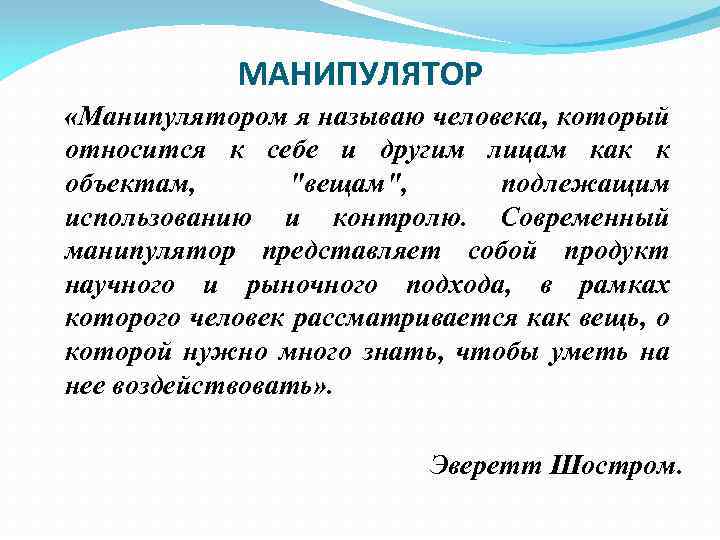 МАНИПУЛЯТОР

«Манипулятором я называю человека, который относится к себе и другим лицам как к объектам, "вещам", подлежащим использованию и контролю. Современный манипулятор представляет собой продукт научного и рыночного подхода, в рамках которого человек рассматривается как вещь, о которой нужно много знать, чтобы уметь на нее воздействовать».

Эверетт Шостром.